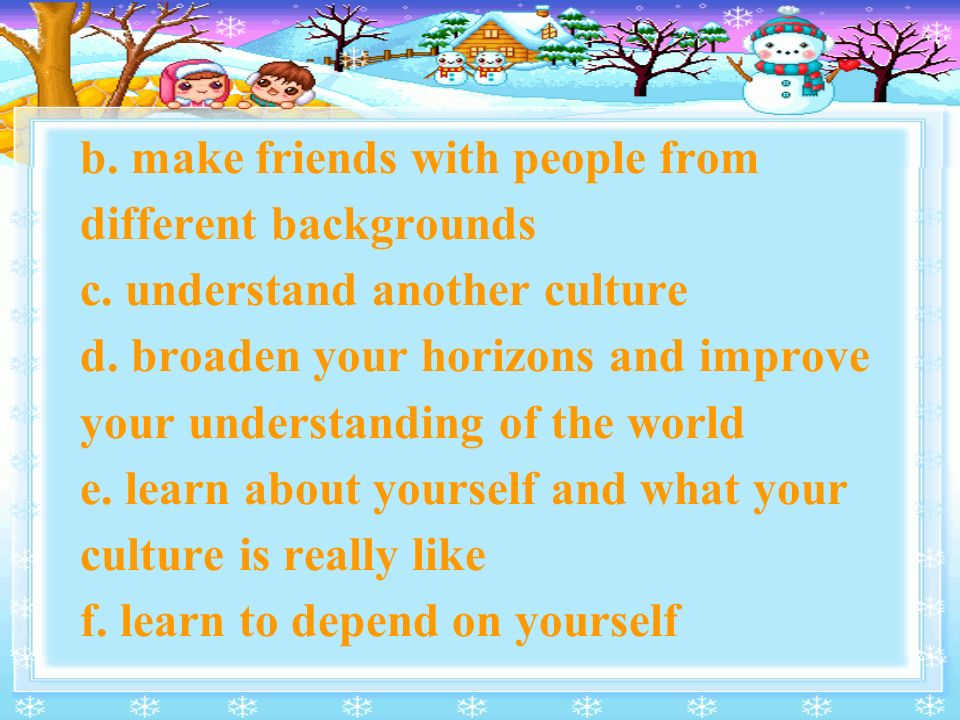 b. make friends with people from different backgrounds
c. understand another culture
d. broaden your horizons and improve your understanding of the world
e. learn about yourself and what your culture is really like
f. learn to depend on yourself